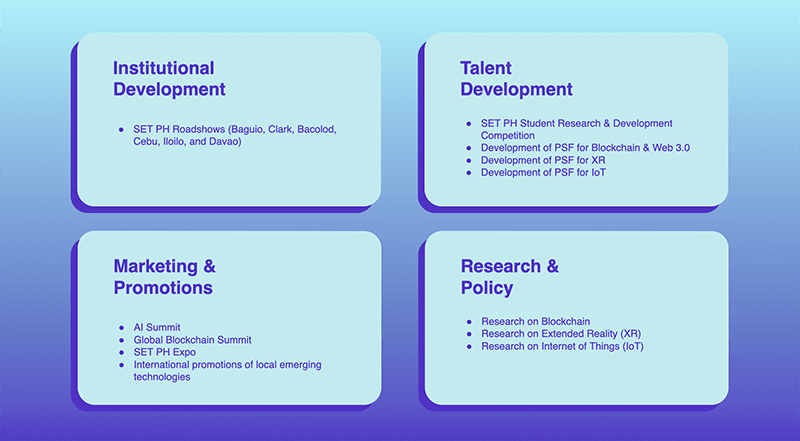 Institutional Development

- SET PH Roadshows (Baguio, Clark, Bacolod, Cebu, Iloilo, and Davao)

Talent Development

- SET PH Student Research & Development Competition
- Development of PSF for Blockchain & Web 3.0
- Development of PSF for XR
- Development of PSF for IoT

Marketing & Promotions

- AI Summit
- Global Blockchain Summit
- SET PH Expo
- International promotions of local emerging technologies

Research & Policy

- Research on Blockchain
- Research on Extended Reality (XR)
- Research on Internet of Things (IoT)